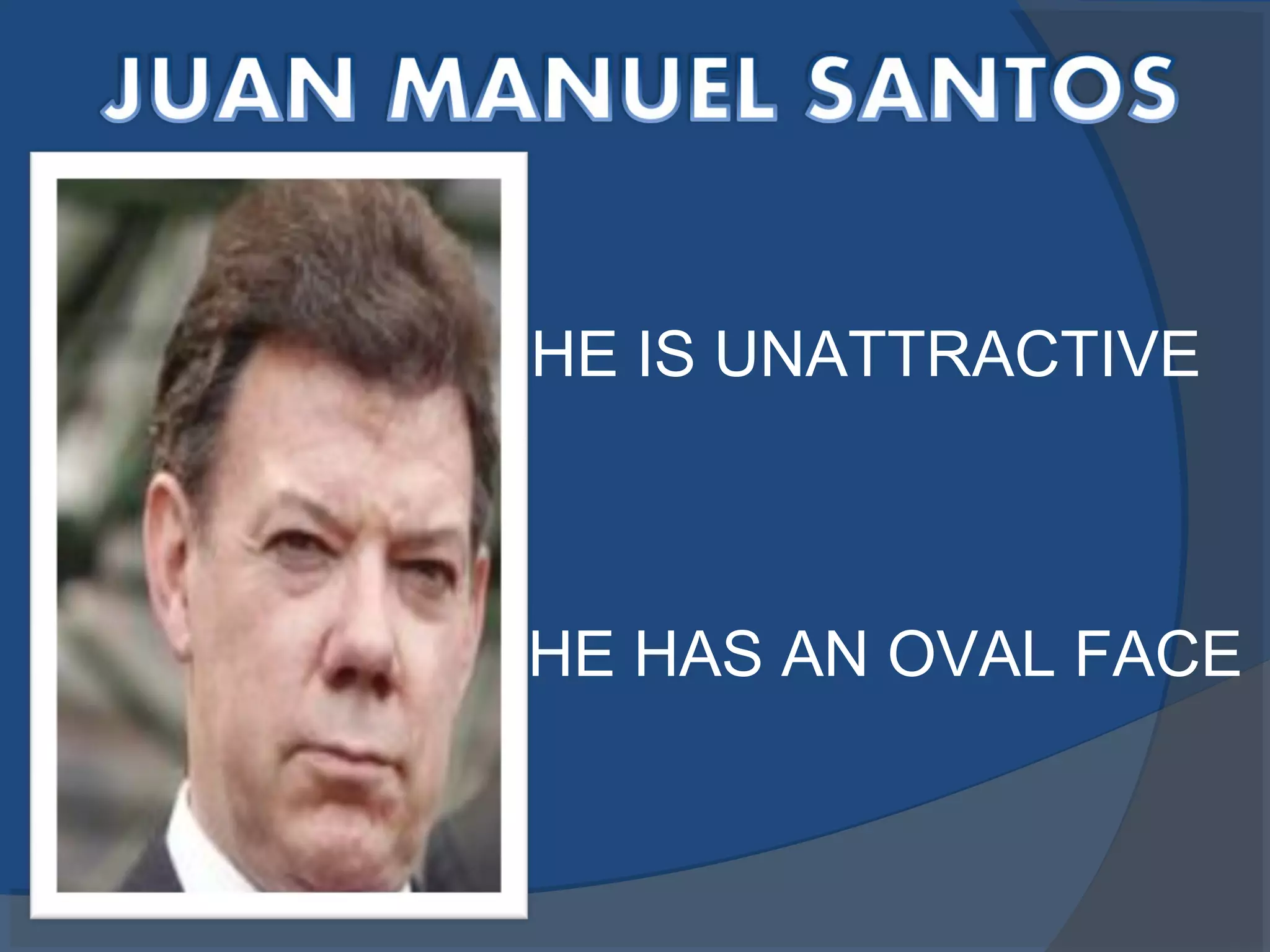 JUAN MANUEL SANTOS

HE IS UNATTRACTIVE

HE HAS AN OVAL FACE